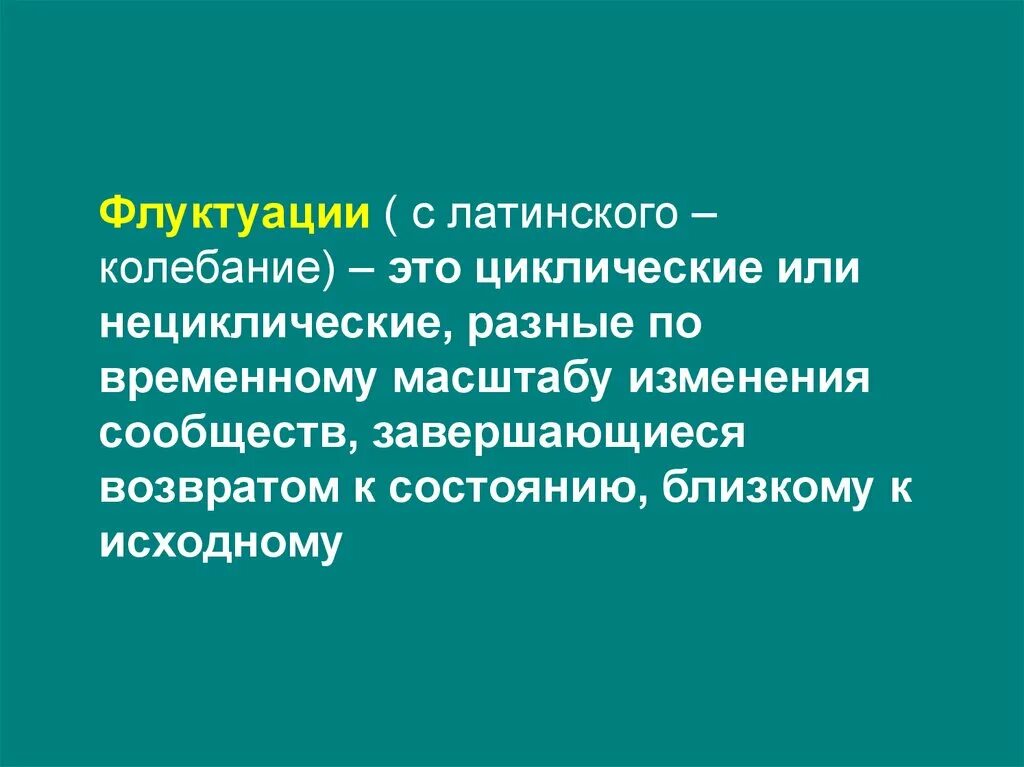 Флуктуации ( с латинского – колебание) – это циклические или нециклические, разные по временному масштабу изменения сообществ, завершающиеся возвратом к состоянию, близкому к исходному